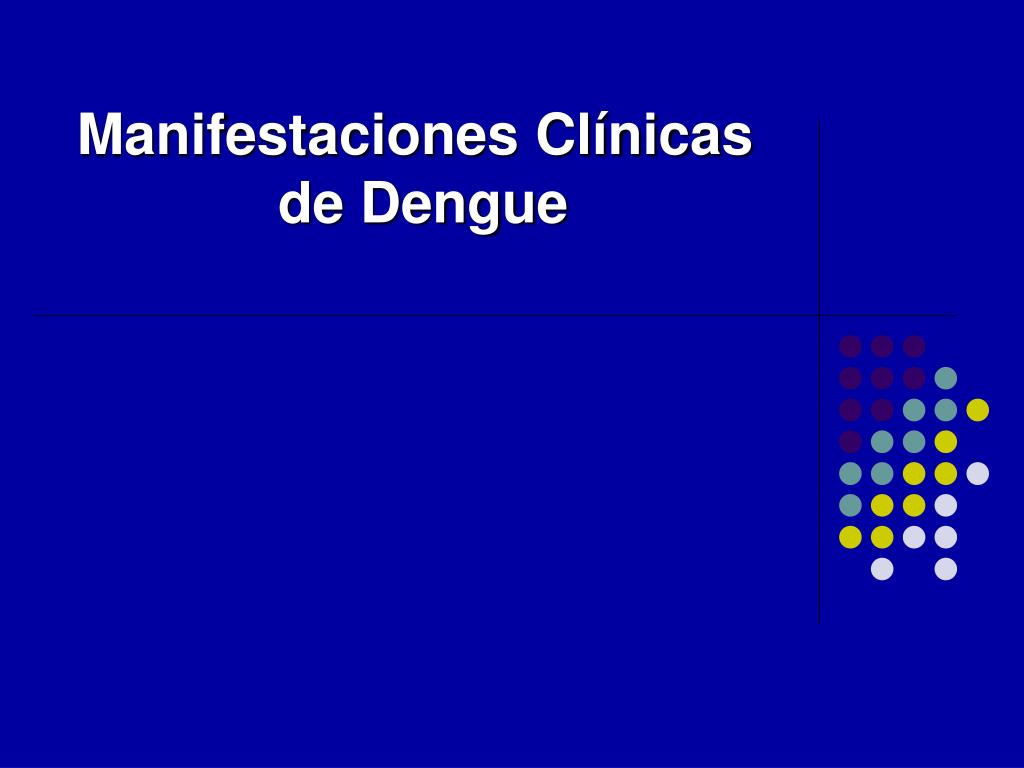 Manifestaciones Clínicas de Dengue